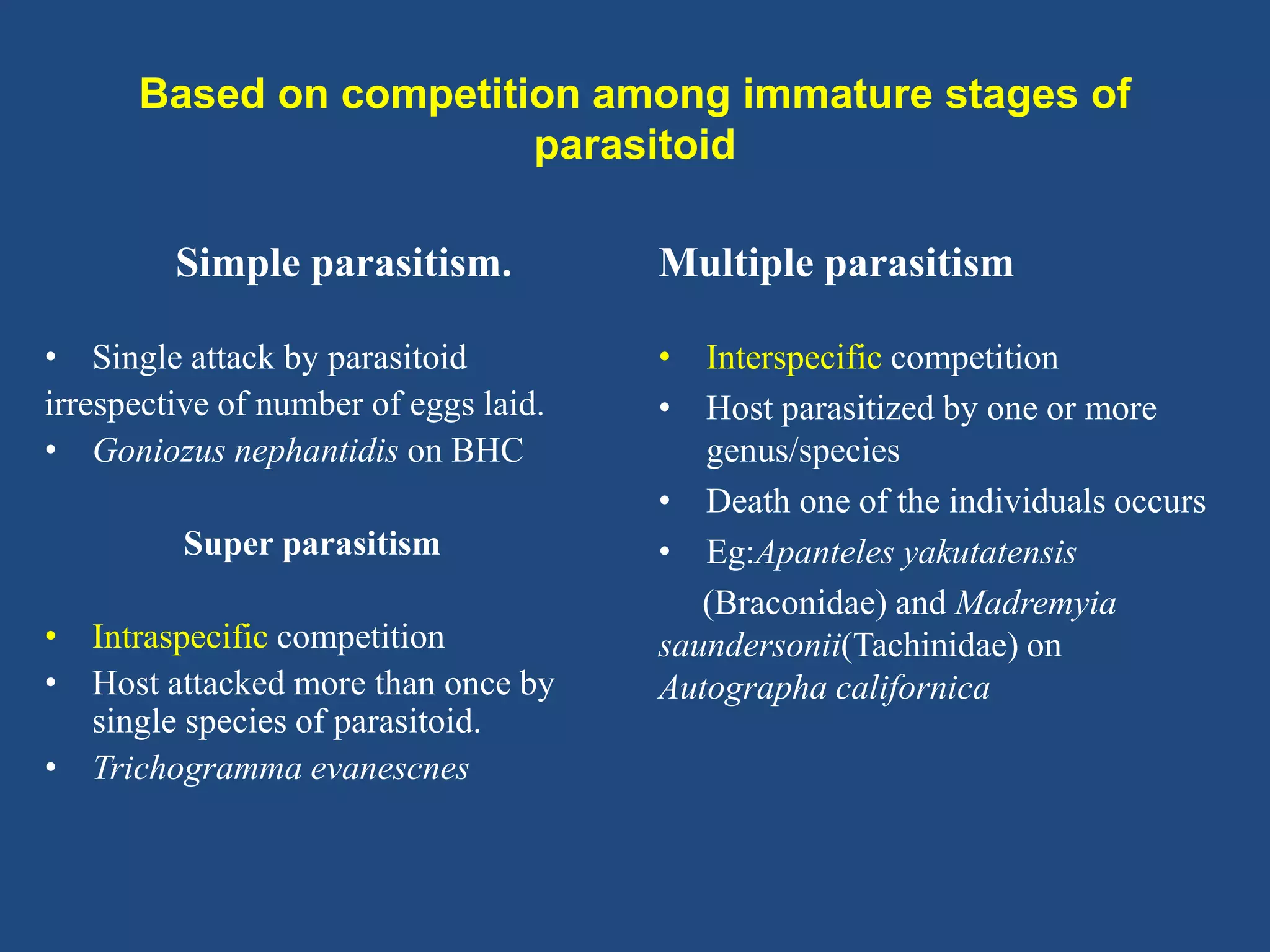 Based on competition among immature stages of parasitoid

Simple parasitism.

• Single attack by parasitoid irrespective of number of eggs laid.
• Goniozus nephantidis on BHC

Super parasitism

• Intraspecific competition
• Host attacked more than once by single species of parasitoid.
• Trichogramma evanescnes

Multiple parasitism

• Interspecific competition
• Host parasitized by one or more genus/species
• Death one of the individuals occurs
• Eg:Apanteles yakutatensis (Braconidae) and Madremyia saundersonii(Tachinidae) on Autographa californica